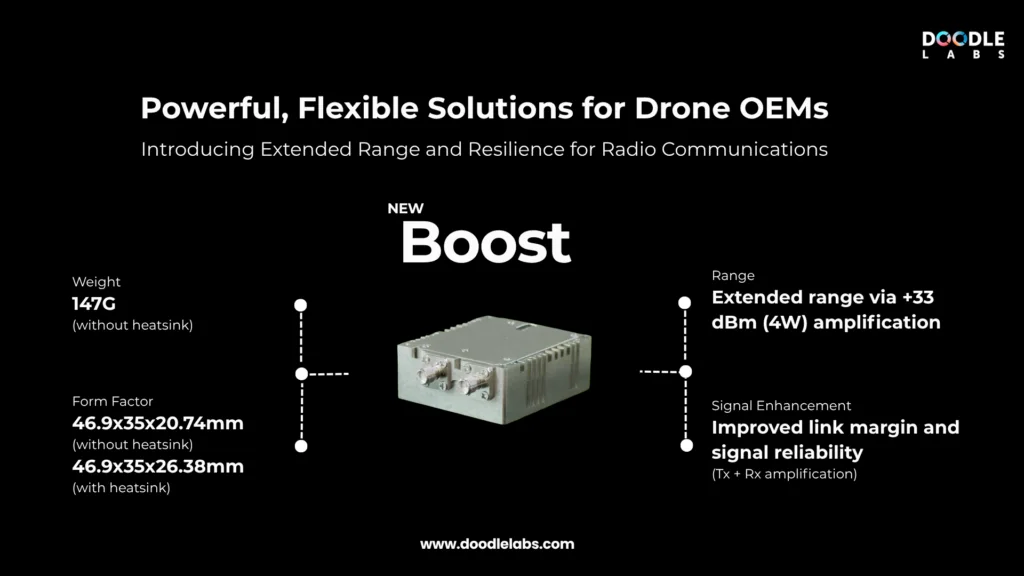 DOODLE LABS

Powerful, Flexible Solutions for Drone OEMs

Introducing Extended Range and Resilience for Radio Communications

NEW
Boost

Weight
147G
(without heatsink)

Form Factor
46.9x35x20.74mm
(without heatsink)
46.9x35x26.38mm
(with heatsink)

Range
Extended range via +33 dBm (4W) amplification

Signal Enhancement
Improved link margin and signal reliability
(Tx + Rx amplification)

www.doodlelabs.com